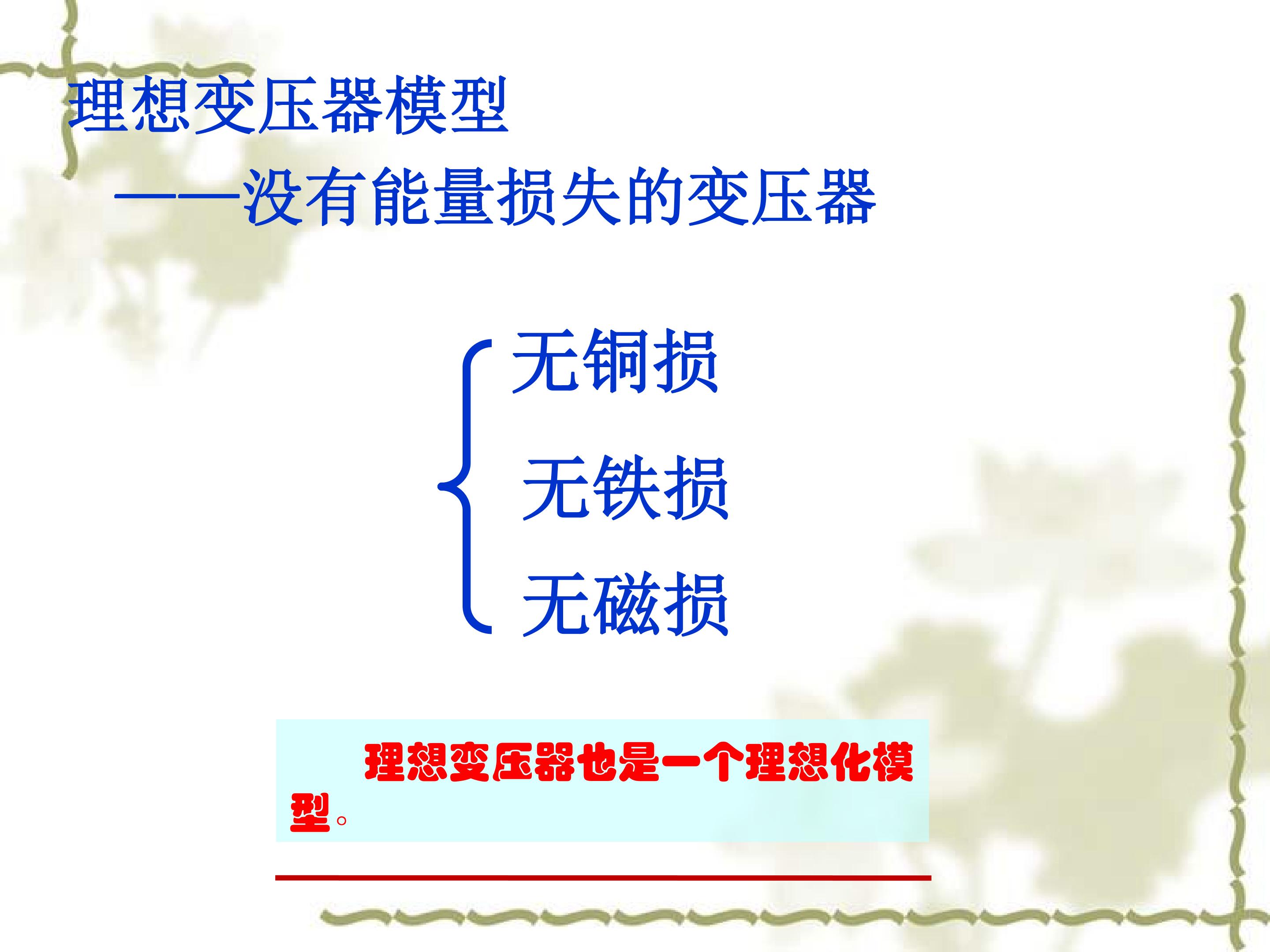 理想变压器模型
——没有能量损失的变压器

无铜损
无铁损
无磁损

理想变压器也是一个理想化模型。